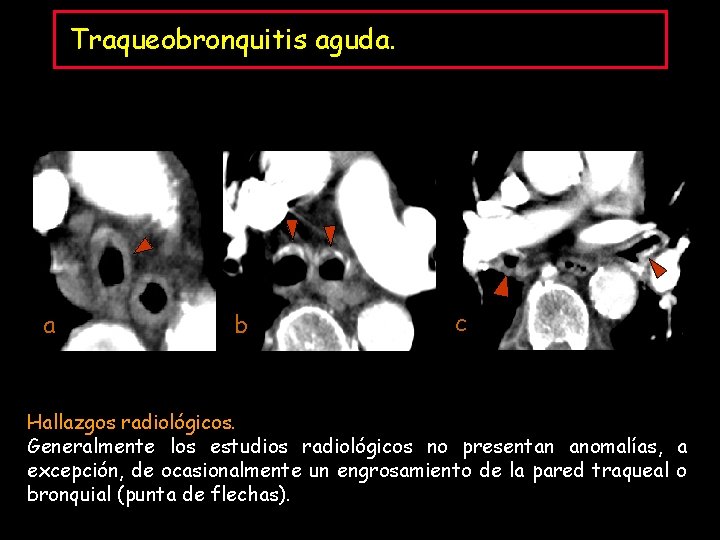 Traqueobronquitis aguda.

a

b

c

Hallazgos radiológicos.
Generalmente los estudios radiológicos no presentan anomalías, a excepción, de ocasionalmente un engrosamiento de la pared traqueal o bronquial (punta de flechas).